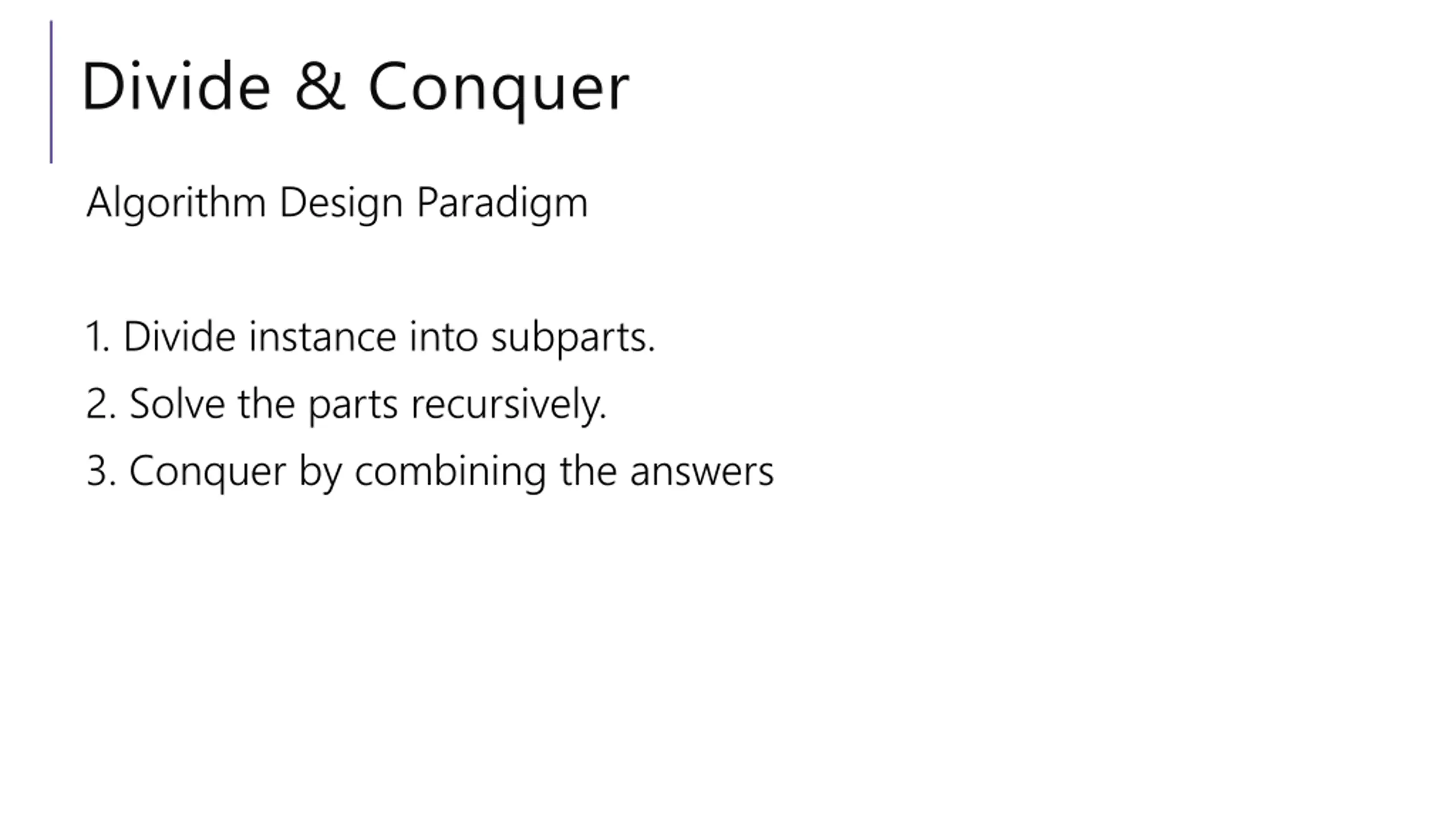 Divide & Conquer

Algorithm Design Paradigm

1. Divide instance into subparts.
2. Solve the parts recursively.
3. Conquer by combining the answers